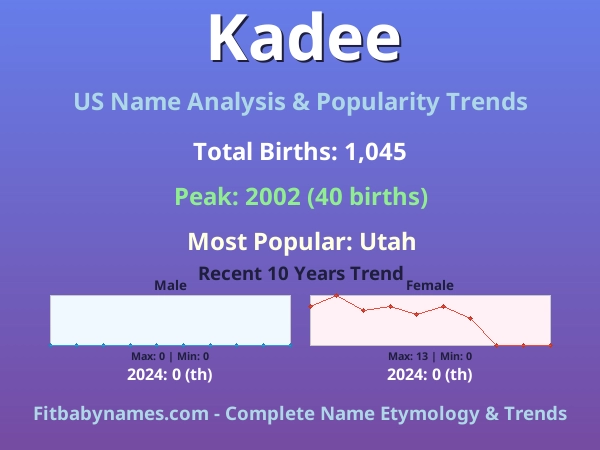 Kadee

US Name Analysis & Popularity Trends

Total Births: 1,045

Peak: 2002 (40 births)

Most Popular: Utah

Recent 10 Years Trend

Male

Max: 0 | Min: 0

2024: 0 (th)

Female

Max: 13 | Min: 0

2024: 0 (th)

Fitbabynames.com - Complete Name Etymology & Trends